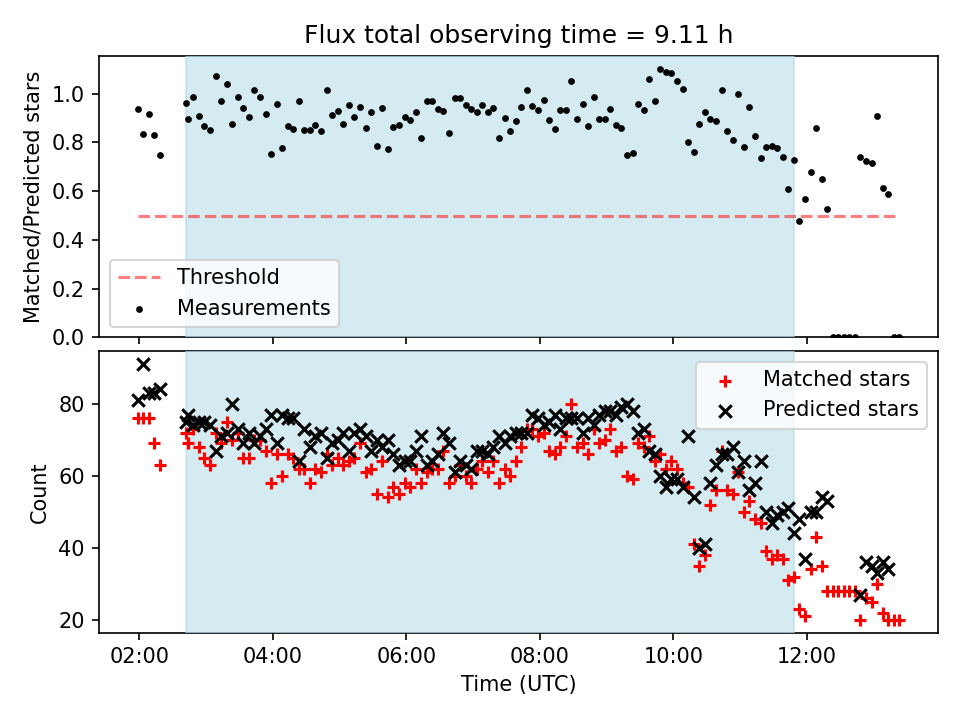 Flux total observing time = 9.11 h

Matched/Predicted stars

1.0
0.8
0.6
0.4
0.2
0.0

Threshold
Measurements

Count

80
60
40
20

Matched stars
Predicted stars

02:00
04:00
06:00
08:00
10:00
12:00

Time (UTC)